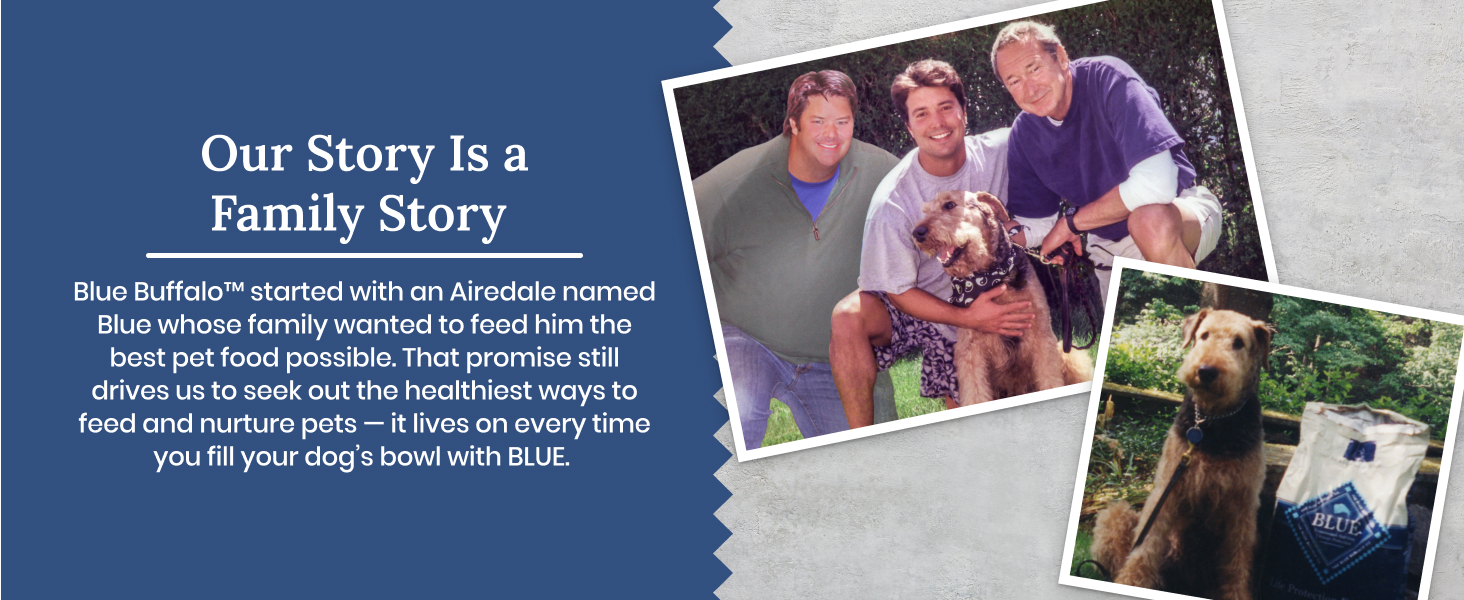 Our Story Is a Family Story

Blue Buffalo™ started with an Airedale named Blue whose family wanted to feed him the best pet food possible. That promise still drives us to seek out the healthiest ways to feed and nurture pets — it lives on every time you fill your dog's bowl with BLUE.

BLUE